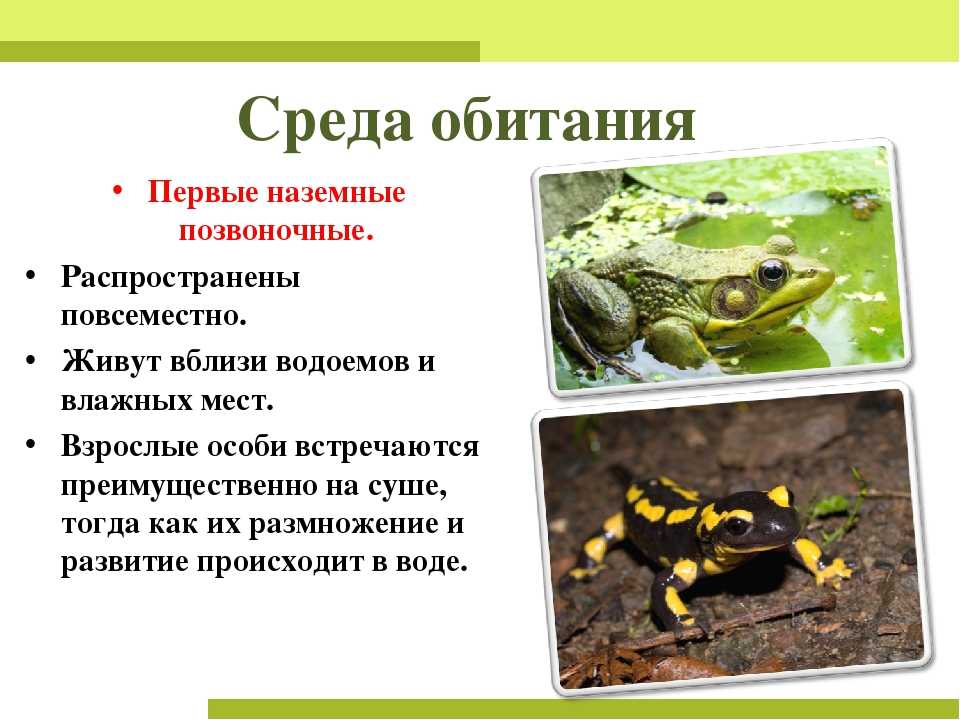 Среда обитания

• Первые наземные позвоночные.

• Распространены повсеместно.

• Живут вблизи водоемов и влажных мест.

• Взрослые особи встречаются преимущественно на суше, тогда как их размножение и развитие происходит в воде.